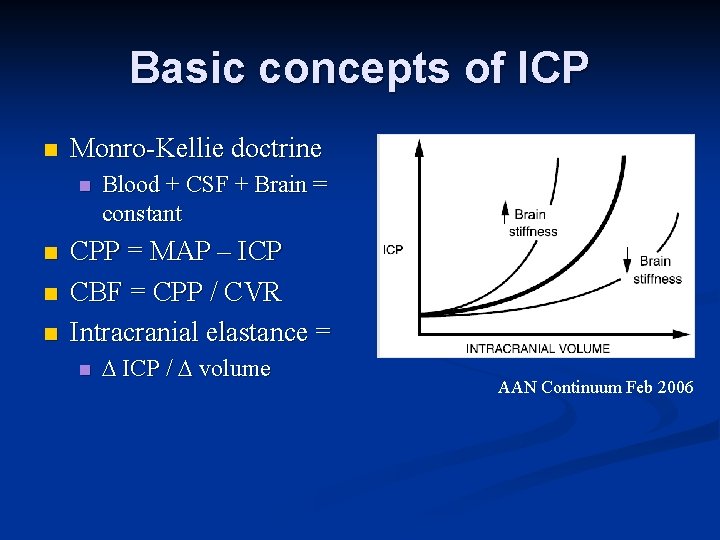 Basic concepts of ICP

Monro-Kellie doctrine

Blood + CSF + Brain = constant

CPP = MAP – ICP

CBF = CPP / CVR

Intracranial elastance =

Δ ICP / Δ volume

ICP

↑ Brain stiffness

↓ Brain stiffness

INTRACRANIAL VOLUME

AAN Continuum Feb 2006